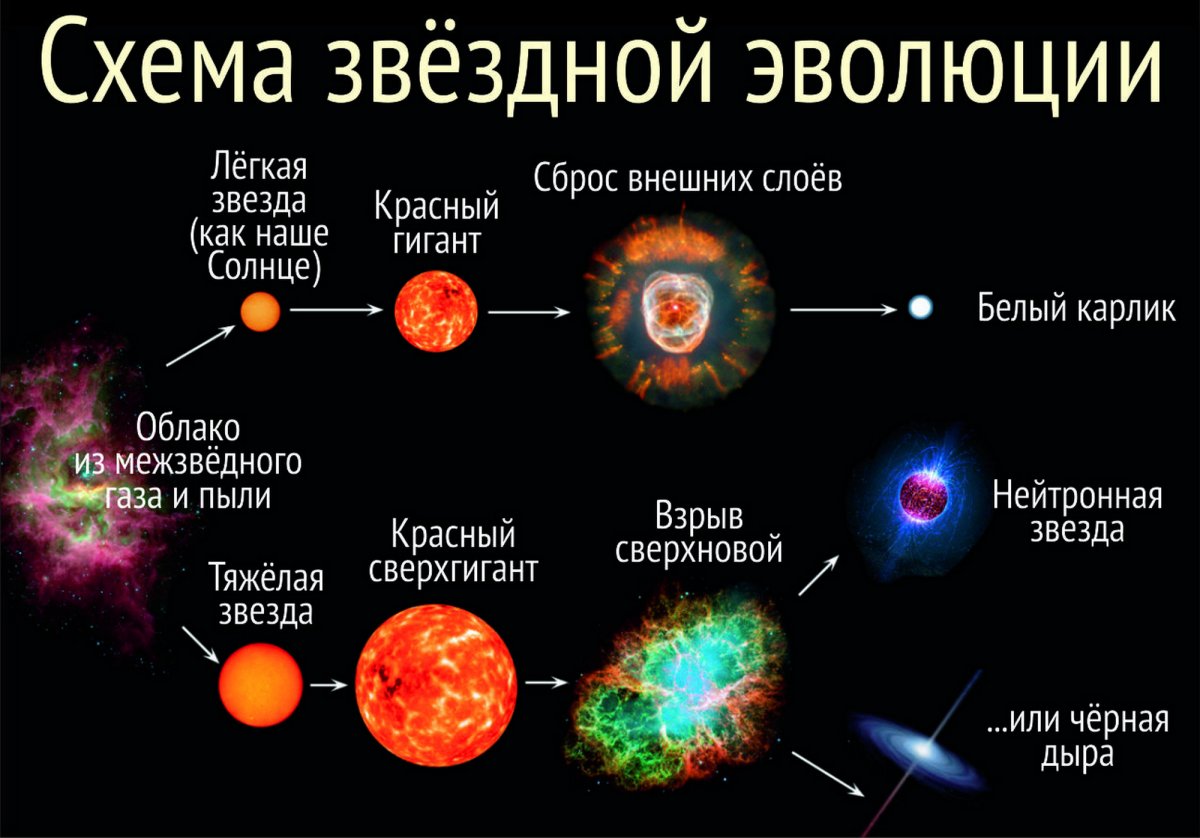 Схема звёздной эволюции

Лёгкая звезда (как наше Солнце)

Красный гигант

Сброс внешних слоёв

Белый карлик

Облако из межзвёдного газа и пыли

Тяжёлая звезда

Красный сверхгигант

Взрыв сверхновой

Нейтронная звезда

...или чёрная дыра